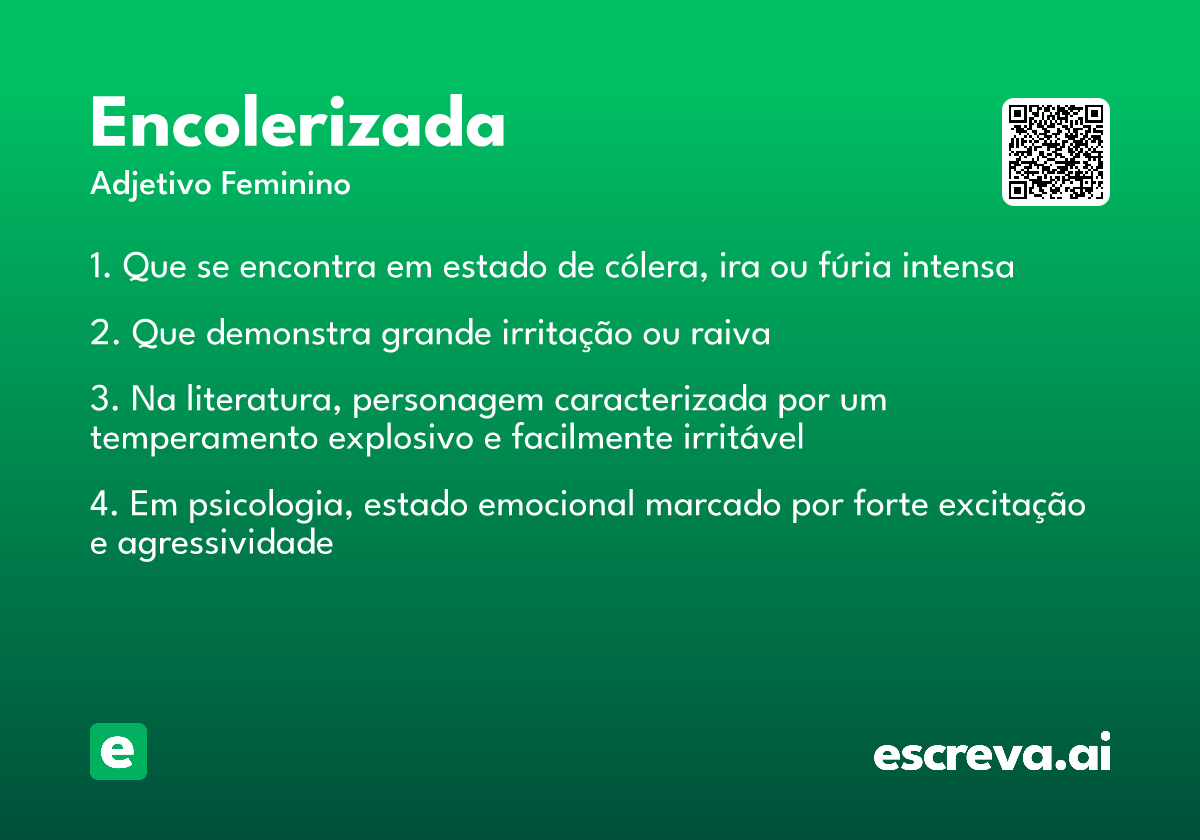 Encolerizada
Adjetivo Feminino

1. Que se encontra em estado de cólera, ira ou fúria intensa

2. Que demonstra grande irritação ou raiva

3. Na literatura, personagem caracterizada por um temperamento explosivo e facilmente irritável

4. Em psicologia, estado emocional marcado por forte excitação e agressividade

e

escreva.ai